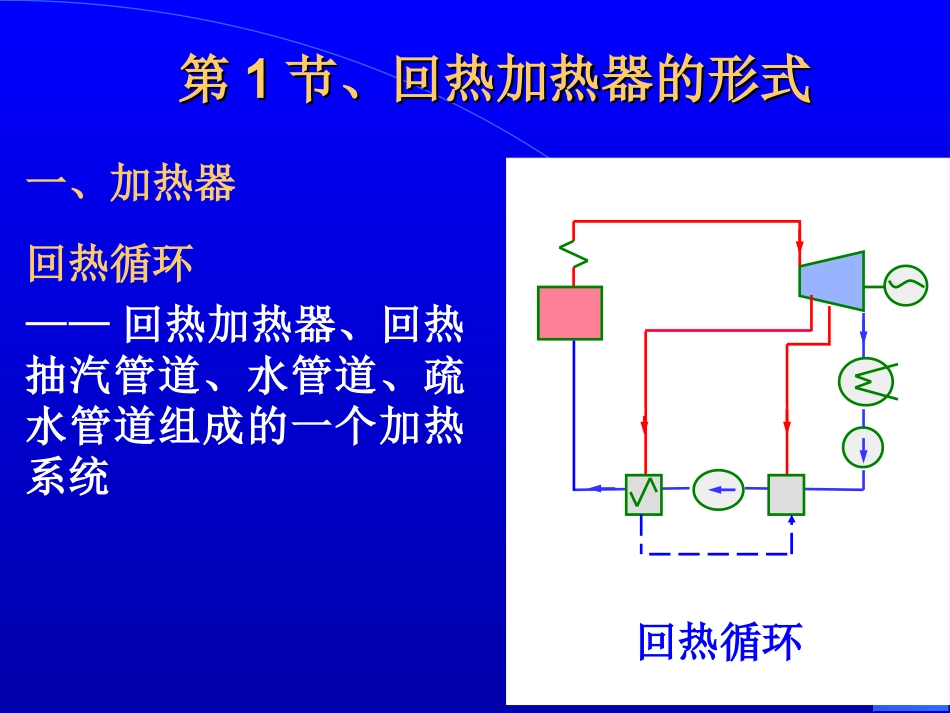 第 1 节、回热加热器的形式

一、加热器

回热循环

—— 回热加热器、回热抽汽管道、水管道、疏水管道组成的一个加热系统

回热循环